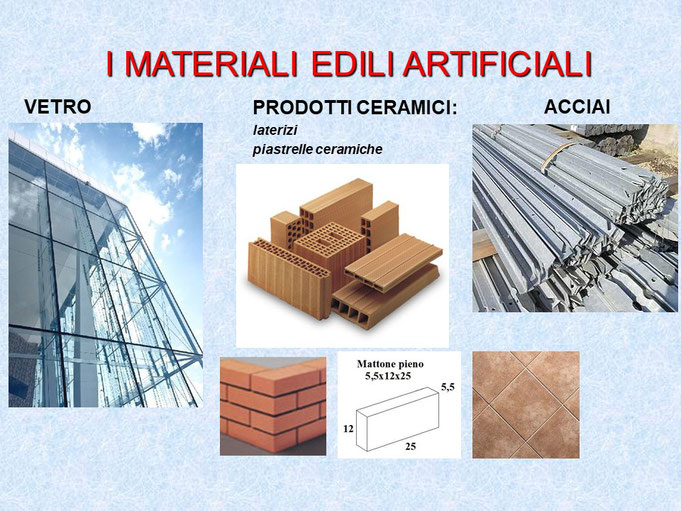 I MATERIALI EDILI ARTIFICIALI

VETRO

PRODOTTI CERAMICI:
laterizi
piastrelle ceramiche

ACCIAI

Mattone pieno
5,5x12x25

5,5

12

25